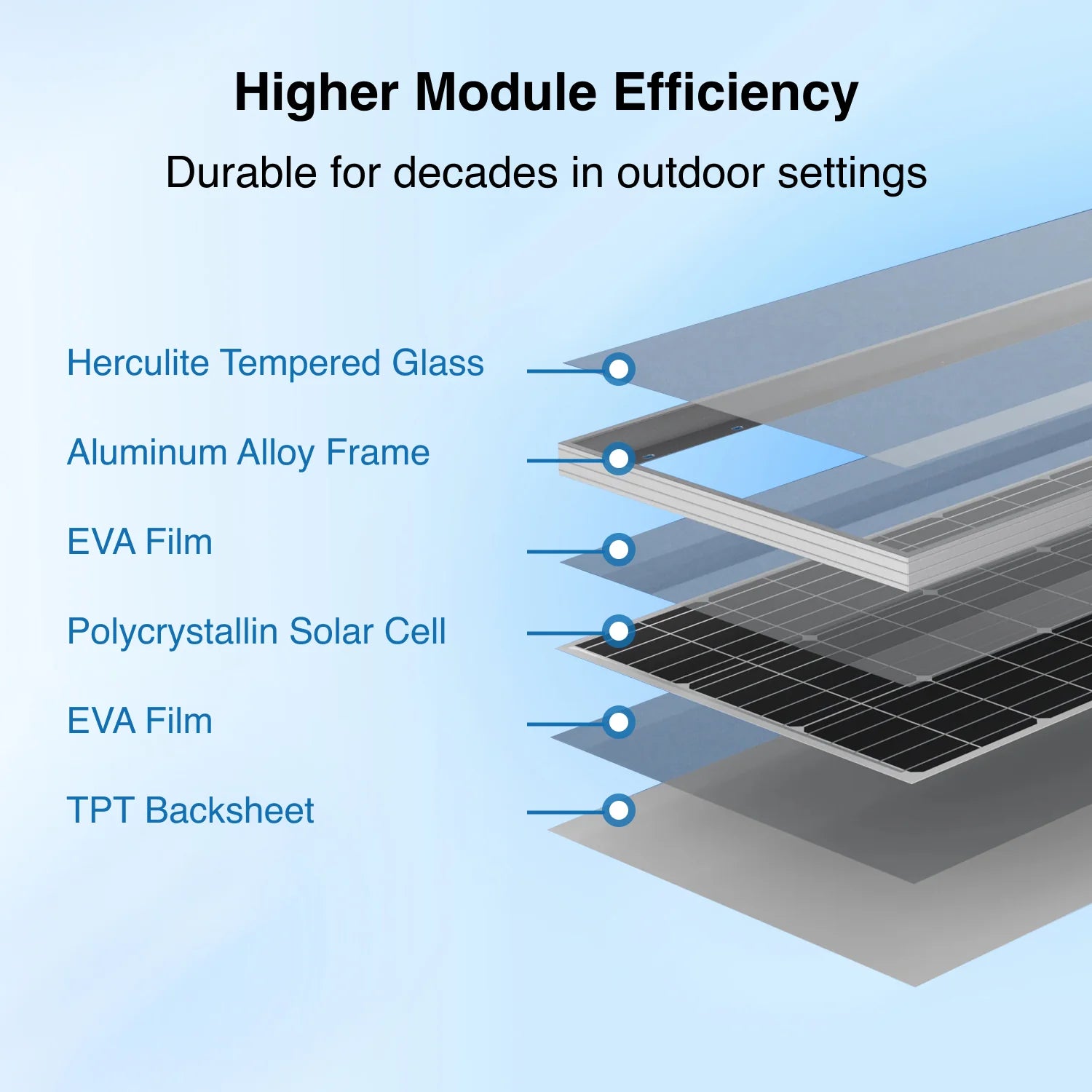 Higher Module Efficiency

Durable for decades in outdoor settings

Herculite Tempered Glass

Aluminum Alloy Frame

EVA Film

Polycrystallin Solar Cell

EVA Film

TPT Backsheet